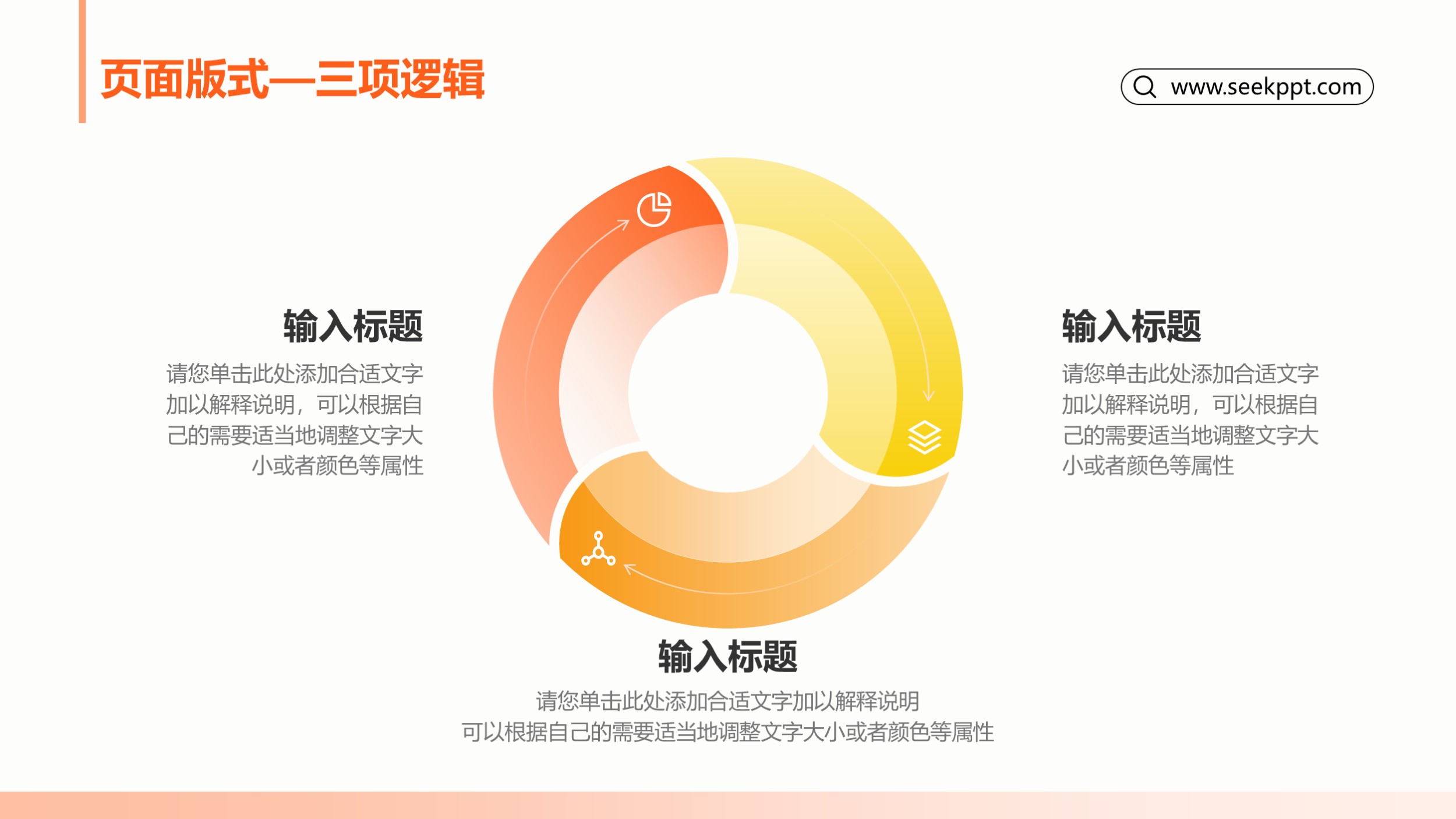 页面版式—三项逻辑

www.seekppt.com

输入标题

请您单击此处添加合适文字加以解释说明，可以根据自己的需要适当地调整文字大小或者颜色等属性

输入标题

请您单击此处添加合适文字加以解释说明，可以根据自己的需要适当地调整文字大小或者颜色等属性

输入标题

请您单击此处添加合适文字加以解释说明
可以根据自己的需要适当地调整文字大小或者颜色等属性